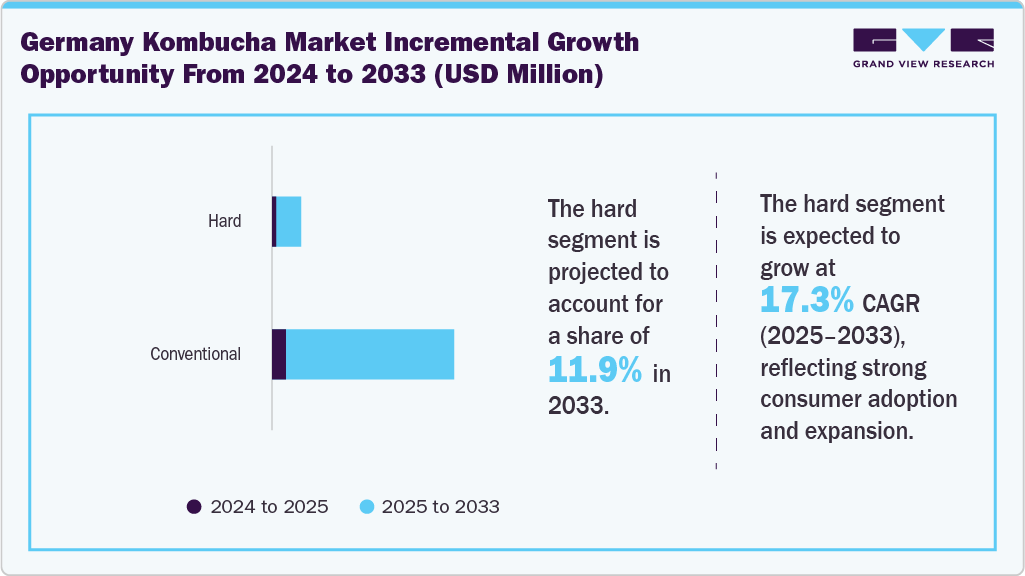 Germany Kombucha Market Incremental Growth Opportunity From 2024 to 2033 (USD Million)

GRAND VIEW RESEARCH

Hard

Conventional

2024 to 2025 2025 to 2033

The hard segment is projected to account for a share of 11.9% in 2033.

The hard segment is expected to grow at 17.3% CAGR (2025–2033), reflecting strong consumer adoption and expansion.